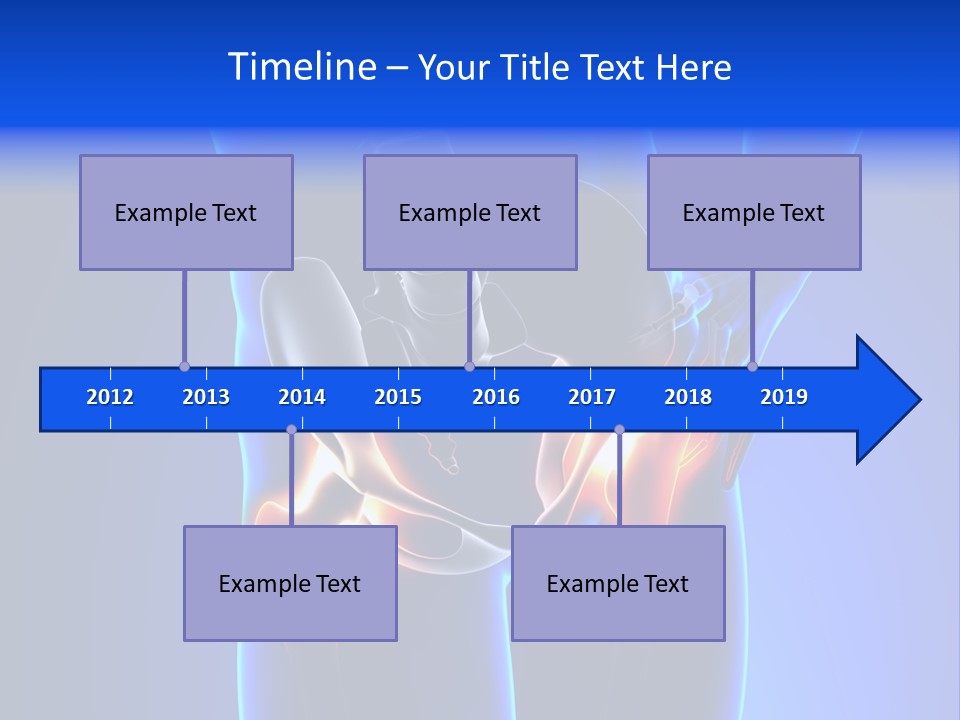 Timeline – Your Title Text Here

Example Text

Example Text

Example Text

2012 2013 2014 2015 2016 2017 2018 2019

Example Text

Example Text